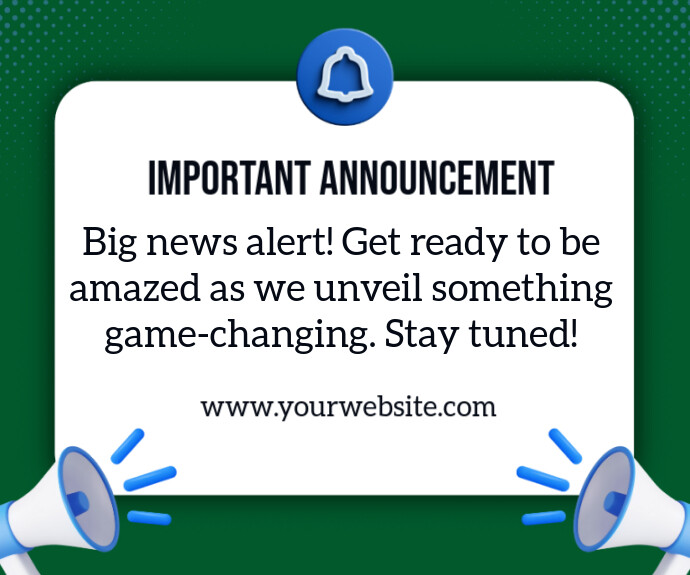 IMPORTANT ANNOUNCEMENT

Big news alert! Get ready to be amazed as we unveil something game-changing. Stay tuned!

www.yourwebsite.com